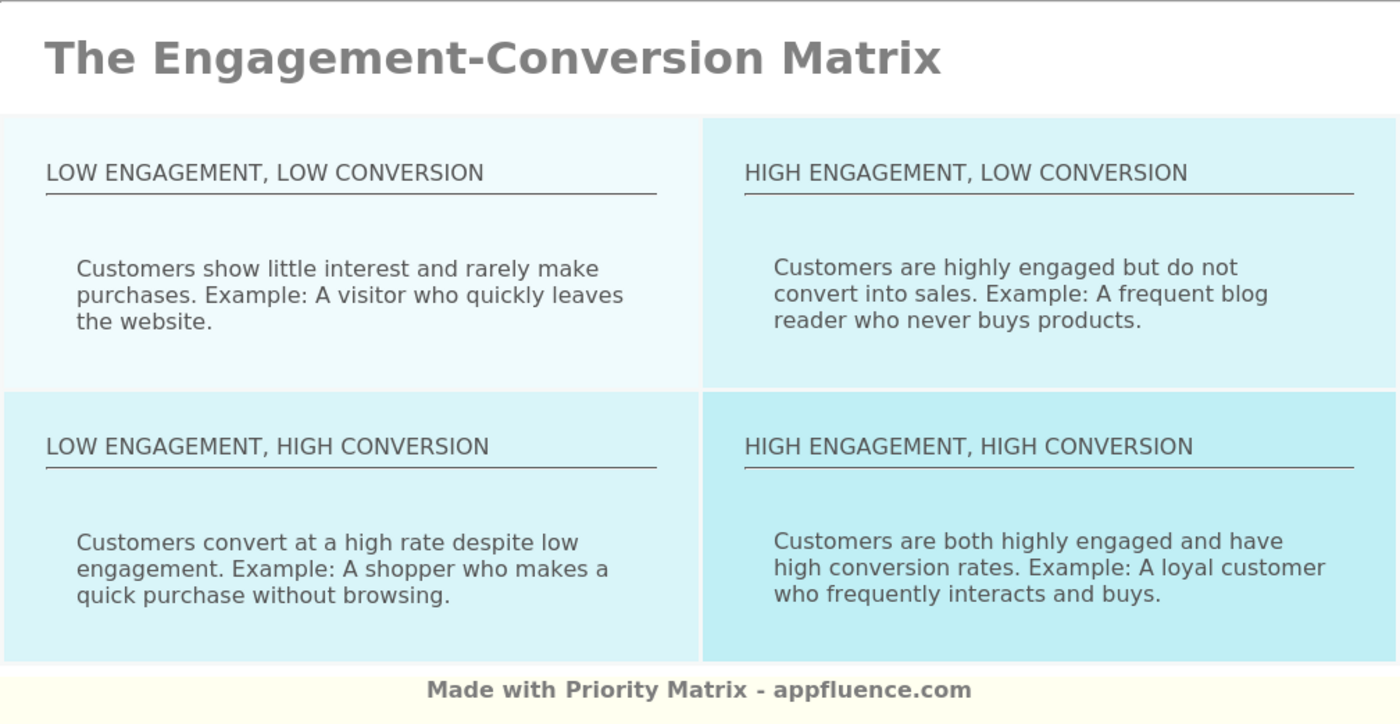 The Engagement-Conversion Matrix

LOW ENGAGEMENT, LOW CONVERSION

Customers show little interest and rarely make purchases. Example: A visitor who quickly leaves the website.

HIGH ENGAGEMENT, LOW CONVERSION

Customers are highly engaged but do not convert into sales. Example: A frequent blog reader who never buys products.

LOW ENGAGEMENT, HIGH CONVERSION

Customers convert at a high rate despite low engagement. Example: A shopper who makes a quick purchase without browsing.

HIGH ENGAGEMENT, HIGH CONVERSION

Customers are both highly engaged and have high conversion rates. Example: A loyal customer who frequently interacts and buys.

Made with Priority Matrix - appfluence.com